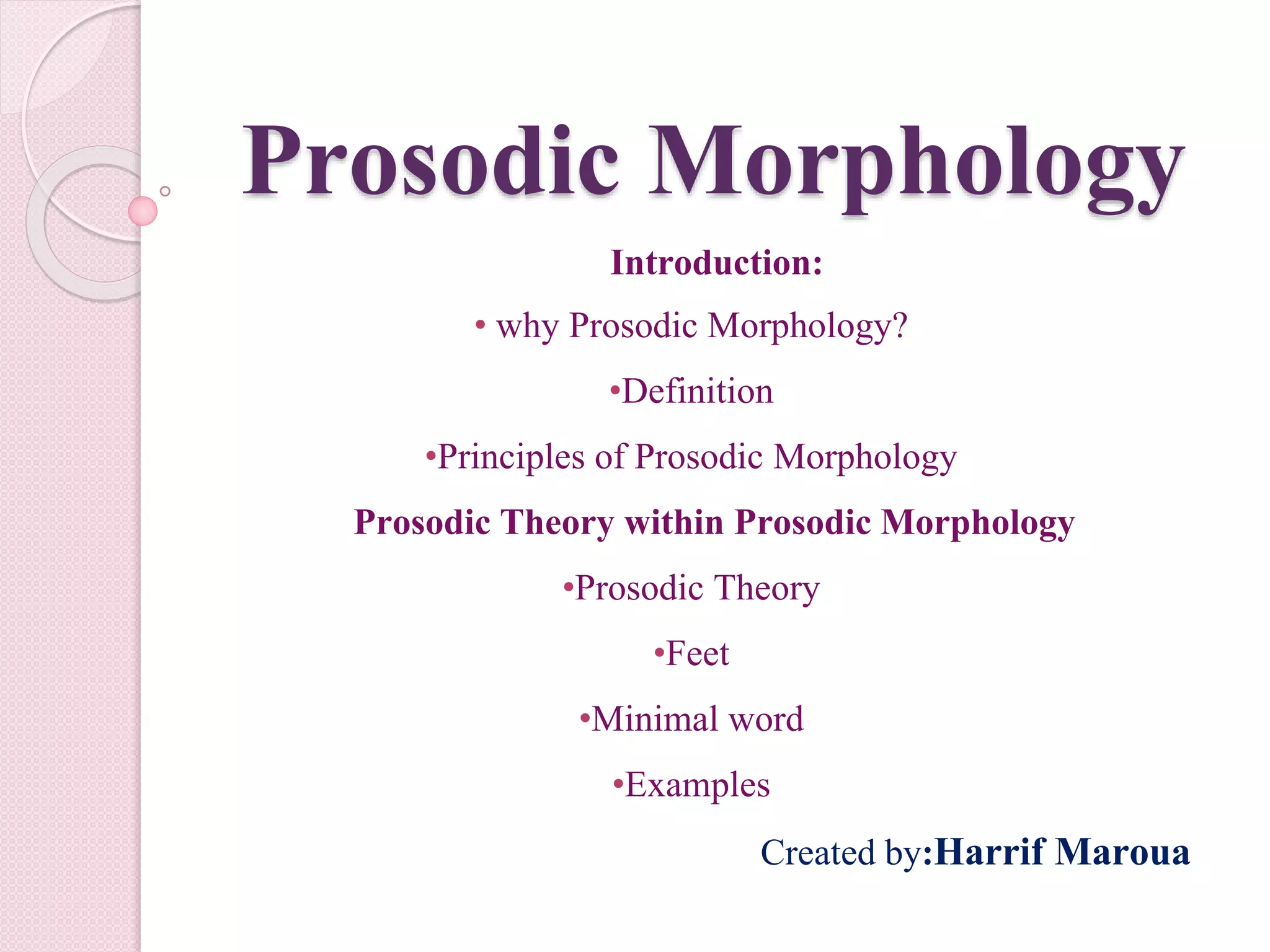 Prosodic Morphology

Introduction:

• why Prosodic Morphology?

•Definition

•Principles of Prosodic Morphology

Prosodic Theory within Prosodic Morphology

•Prosodic Theory

•Feet

•Minimal word

•Examples

Created by:Harrif Maroua